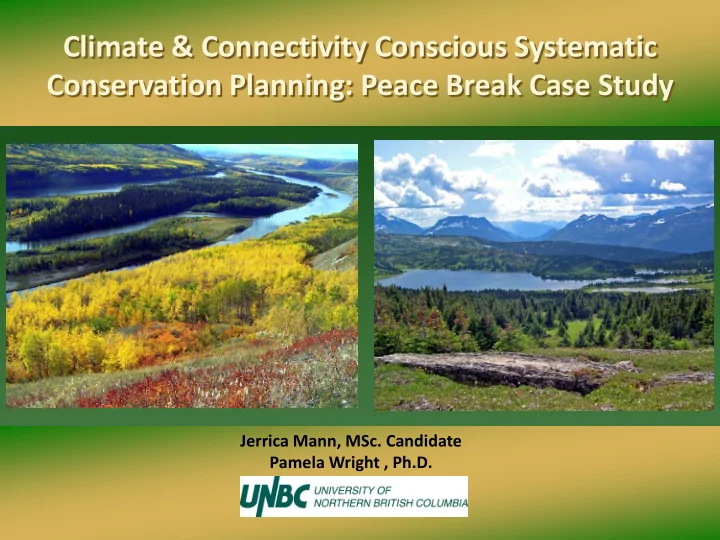 Climate & Connectivity Conscious Systematic Conservation Planning: Peace Break Case Study

Jerrica Mann, MSc. Candidate
Pamela Wright , Ph.D.

UNBC UNIVERSITY OF NORTHERN BRITISH COLUMBIA